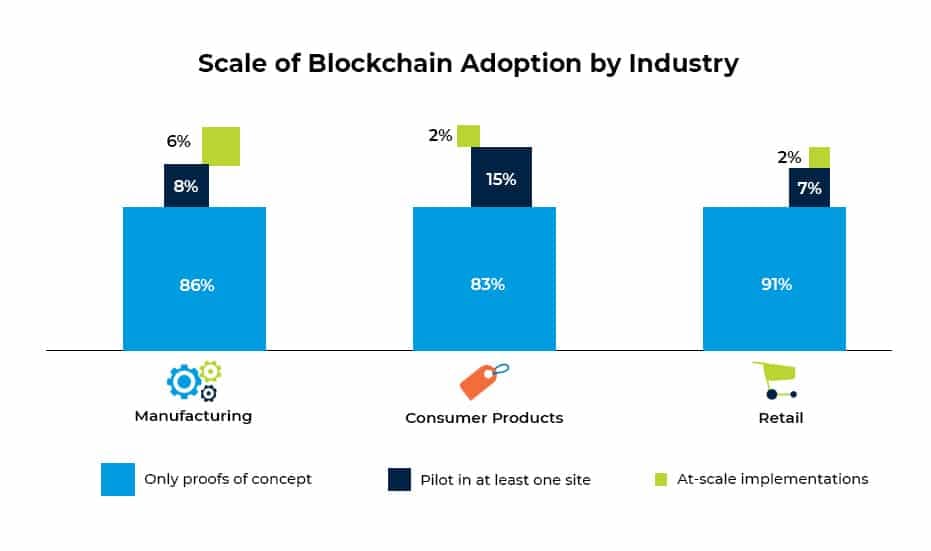 Scale of Blockchain Adoption by Industry

6%
8%
86%

2%
15%
83%

2%
7%
91%

Manufacturing
Consumer Products
Retail

Only proofs of concept
Pilot in at least one site
At-scale implementations